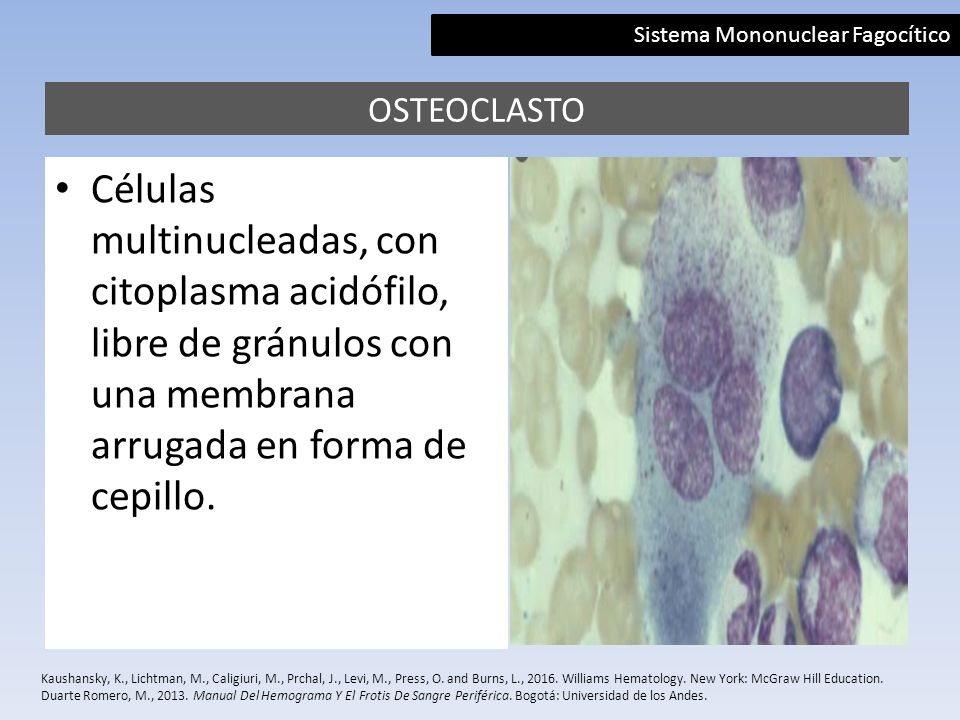 Sistema Mononuclear Fagocítico

OSTEOCLASTO

• Células multinucleadas, con citoplasma acidófilo, libre de gránulos con una membrana arrugada en forma de cepillo.

Kaushansky, K., Lichtman, M., Caligiuri, M., Prchal, J., Levi, M., Press, O. and Burns, L., 2016. Williams Hematology. New York: McGraw Hill Education.
Duarte Romero, M., 2013. Manual Del Hemograma Y El Frotis De Sangre Periférica. Bogotá: Universidad de los Andes.